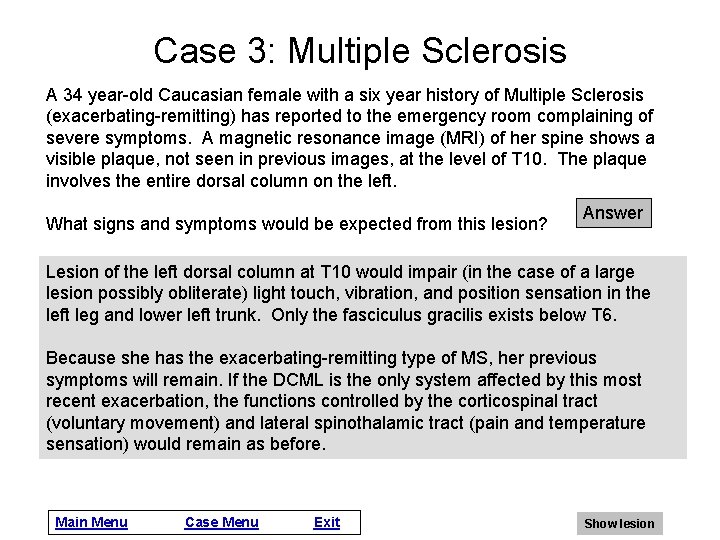 Case 3: Multiple Sclerosis

A 34 year-old Caucasian female with a six year history of Multiple Sclerosis (exacerbating-remitting) has reported to the emergency room complaining of severe symptoms. A magnetic resonance image (MRI) of her spine shows a visible plaque, not seen in previous images, at the level of T10. The plaque involves the entire dorsal column on the left.

What signs and symptoms would be expected from this lesion?

Answer

Lesion of the left dorsal column at T10 would impair (in the case of a large lesion possibly obliterate) light touch, vibration, and position sensation in the left leg and lower left trunk. Only the fasciculus gracilis exists below T6.

Because she has the exacerbating-remitting type of MS, her previous symptoms will remain. If the DCML is the only system affected by this most recent exacerbation, the functions controlled by the corticospinal tract (voluntary movement) and lateral spinothalamic tract (pain and temperature sensation) would remain as before.

Main Menu Case Menu Exit

Show lesion